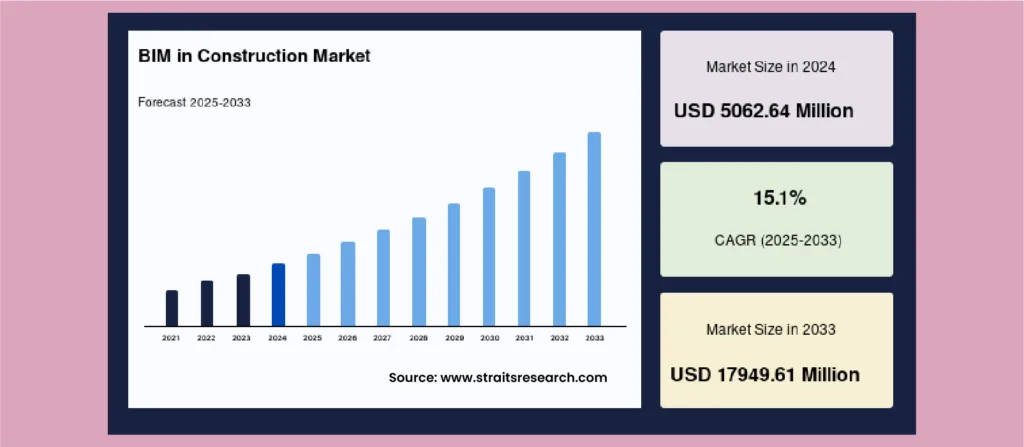 BIM in Construction Market

Forecast 2025-2033

2021 2022 2023 2024 2025 2026 2027 2028 2029 2030 2031 2032 2033

Source: www.straitsresearch.com

Market Size in 2024

USD 5062.64 Million

15.1%

CAGR (2025-2033)

Market Size in 2033

USD 17949.61 Million